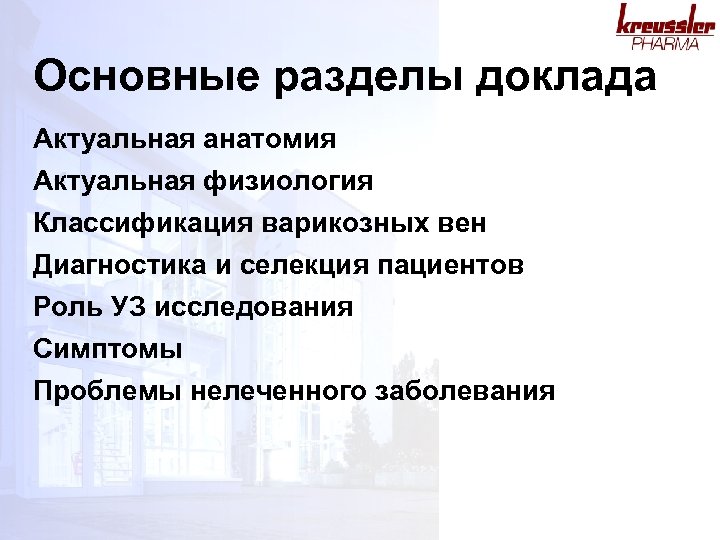 kreussler
PHARMA

Основные разделы доклада

Актуальная анатомия

Актуальная физиология

Классификация варикозных вен

Диагностика и селекция пациентов

Роль УЗ исследования

Симптомы

Проблемы нелеченного заболевания